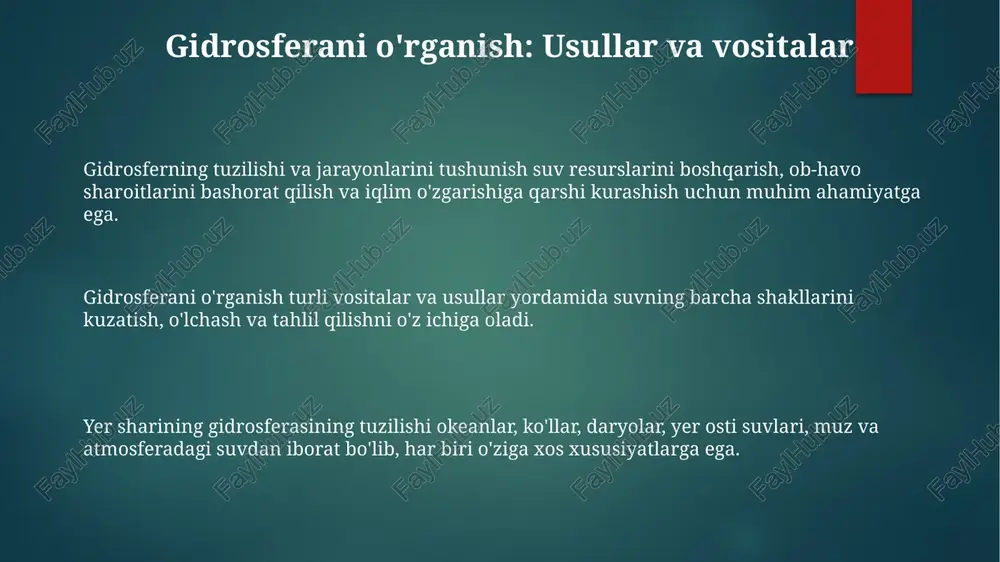 Gidrosferani o'rganish: Usullar va vositalar

Gidrosferning tuzilishi va jarayonlarini tushunish suv resurslarini boshqarish, ob-havo sharoitlarini bashorat qilish va iqlim o'zgarishiga qarshi kurashish uchun muhim ahamiyatga ega.

Gidrosferani o'rganish turli vositalar va usullar yordamida suvning barcha shakllarini kuzatish, o'lchash va tahlil qilishni o'z ichiga oladi.

Yer sharining gidrosferasining tuzilishi okeanlar, ko'llar, daryolar, yer osti suvlari, muz va atmosferadagi suvdan iborat bo'lib, har biri o'ziga xos xususiyatlarga ega.

FaylHub.uz